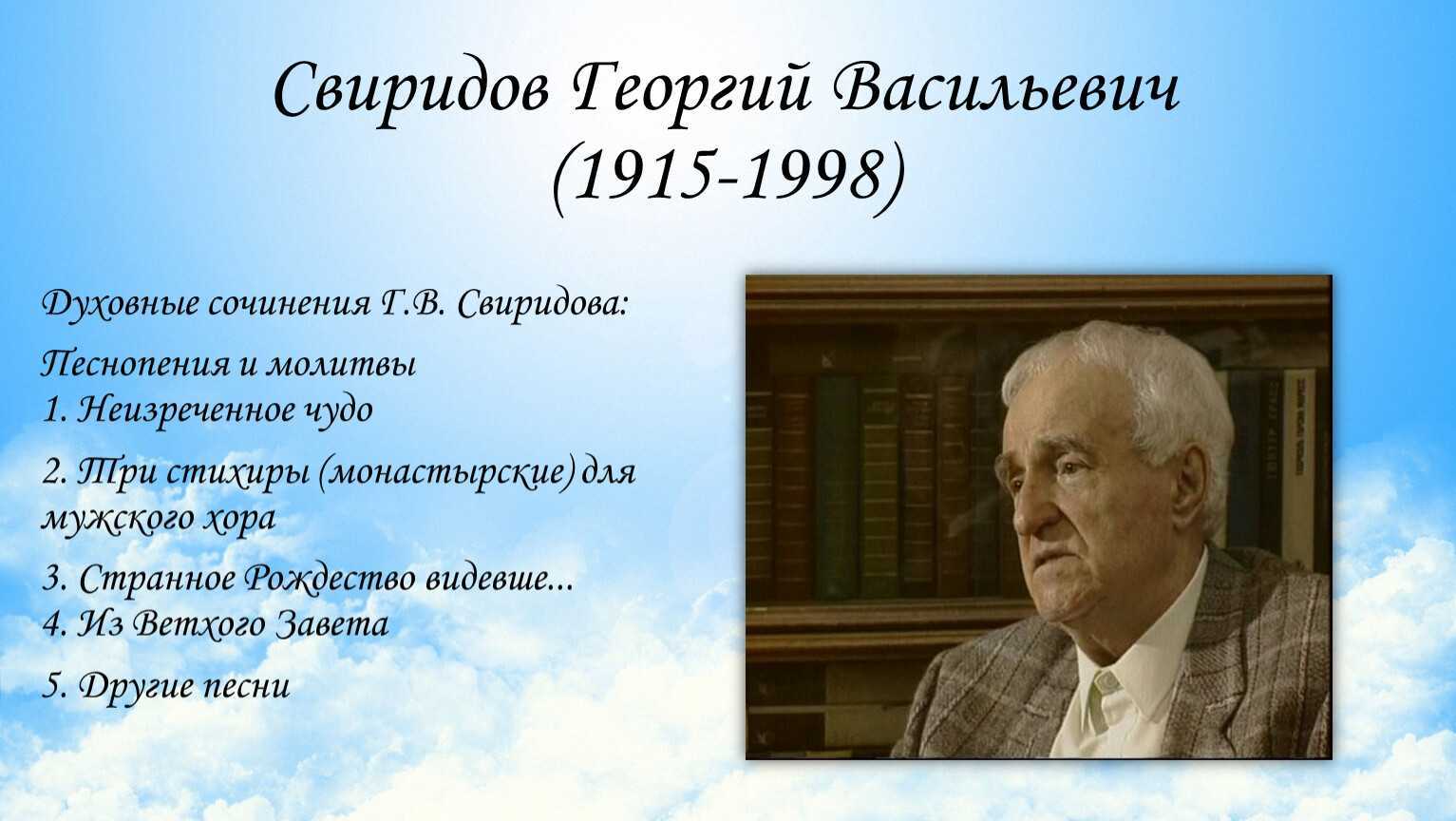 Свиридов Георгий Васильевич
(1915-1998)

Духовные сочинения Г.В. Свиридова:

Песнопения и молитвы
1. Неизреченное чудо

2. Три стихиры (монастырские) для мужского хора

3. Странное Рождество видевше...
4. Из Ветхого Завета

5. Другие песни